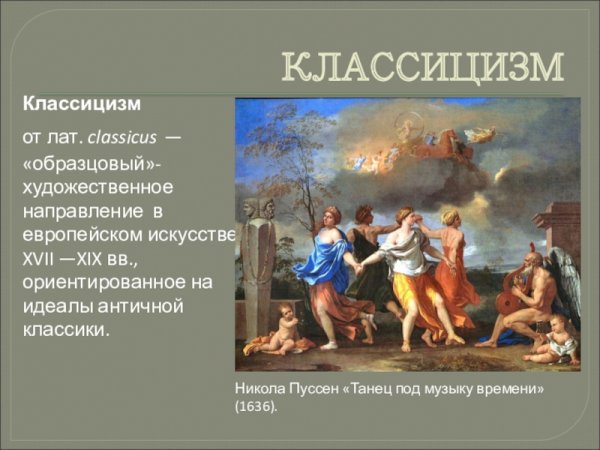 КЛАССИЦИЗМ

Классицизм

от лат. classicus — «образцовый»- художественное направление в европейском искусстве XVII —XIX вв., ориентированное на идеалы античной классики.

Никола Пуссен «Танец под музыку времени» (1636).